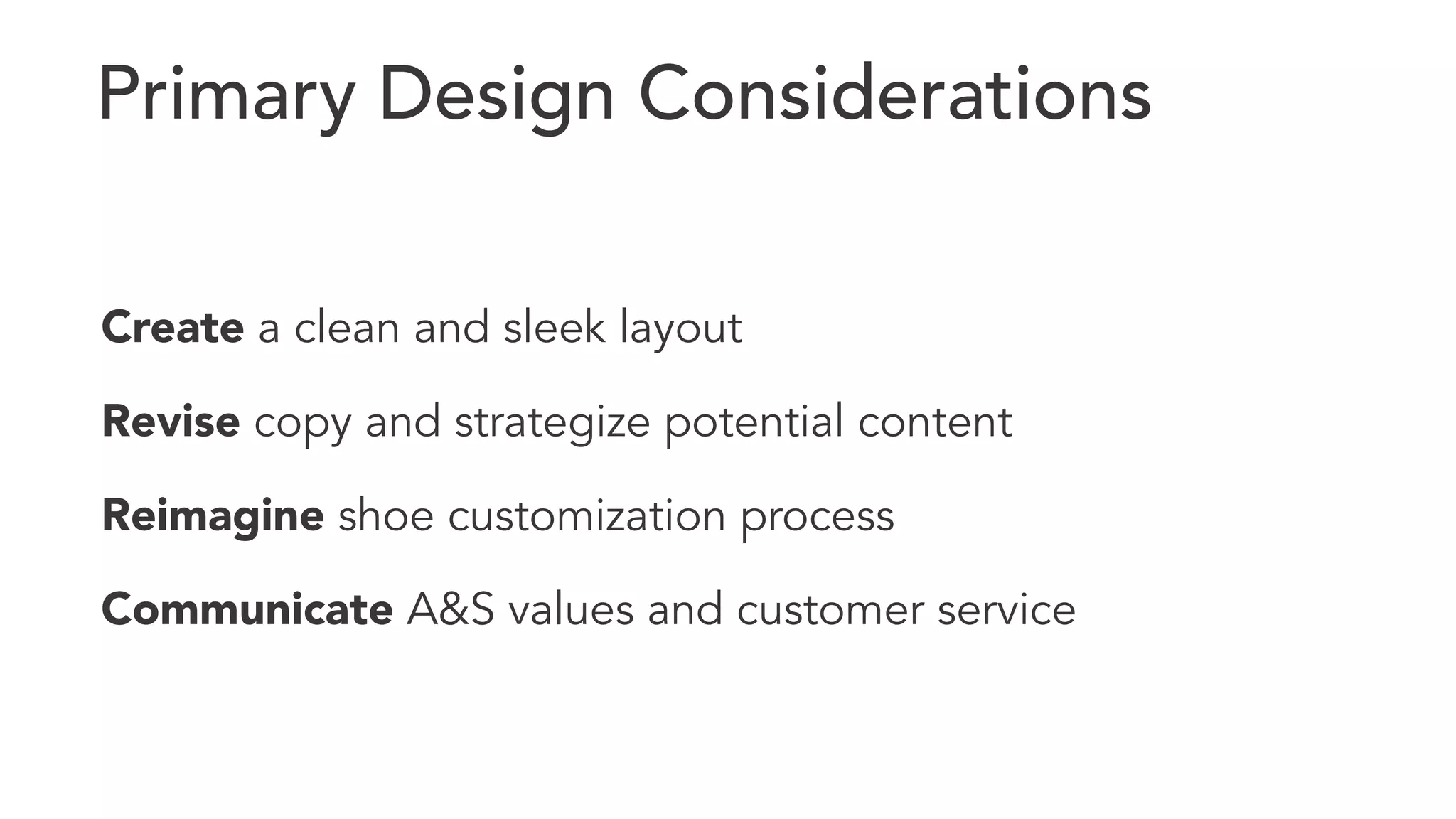 Primary Design Considerations

Create a clean and sleek layout

Revise copy and strategize potential content

Reimagine shoe customization process

Communicate A&S values and customer service